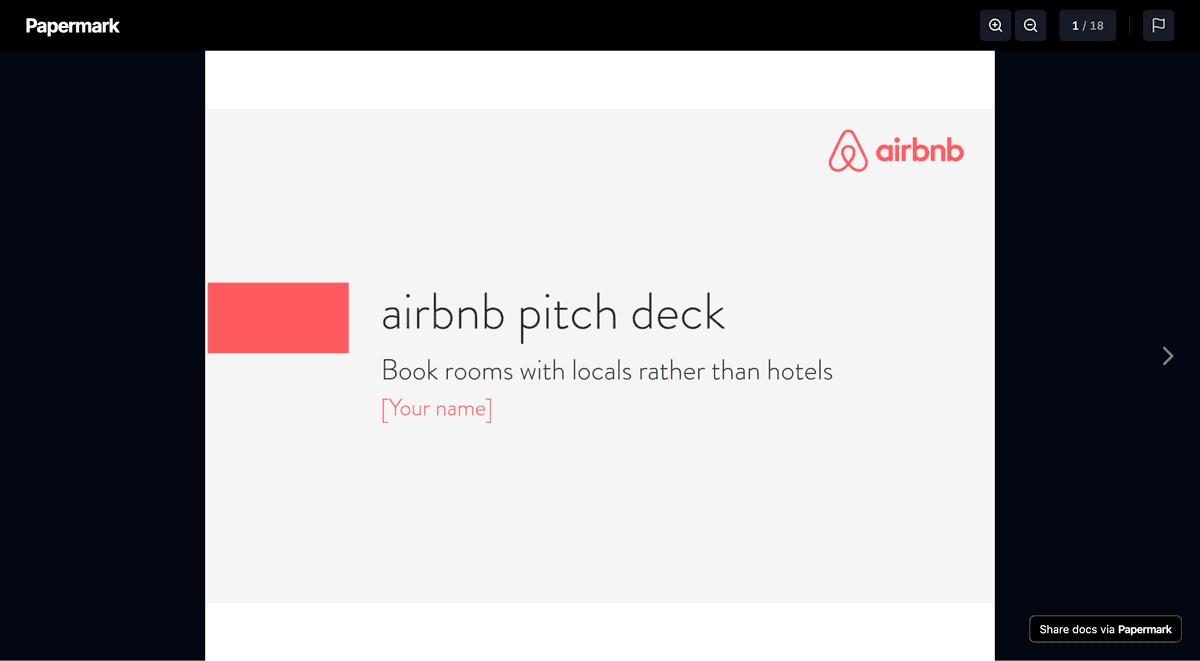 Papermark

1 / 18

airbnb

airbnb pitch deck

Book rooms with locals rather than hotels

[Your name]

Share docs via Papermark